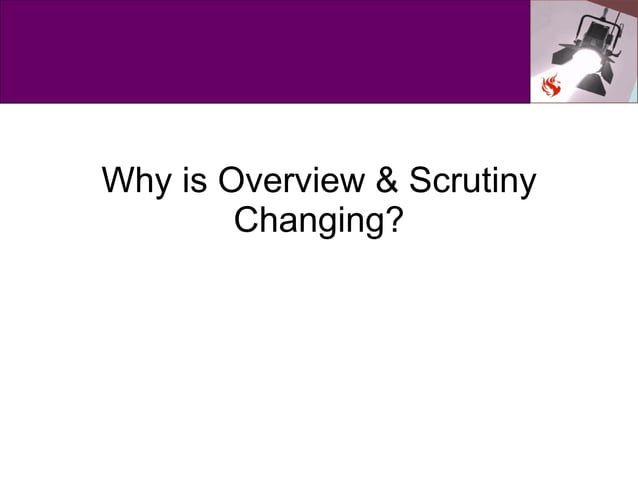 Why is Overview & Scrutiny Changing?